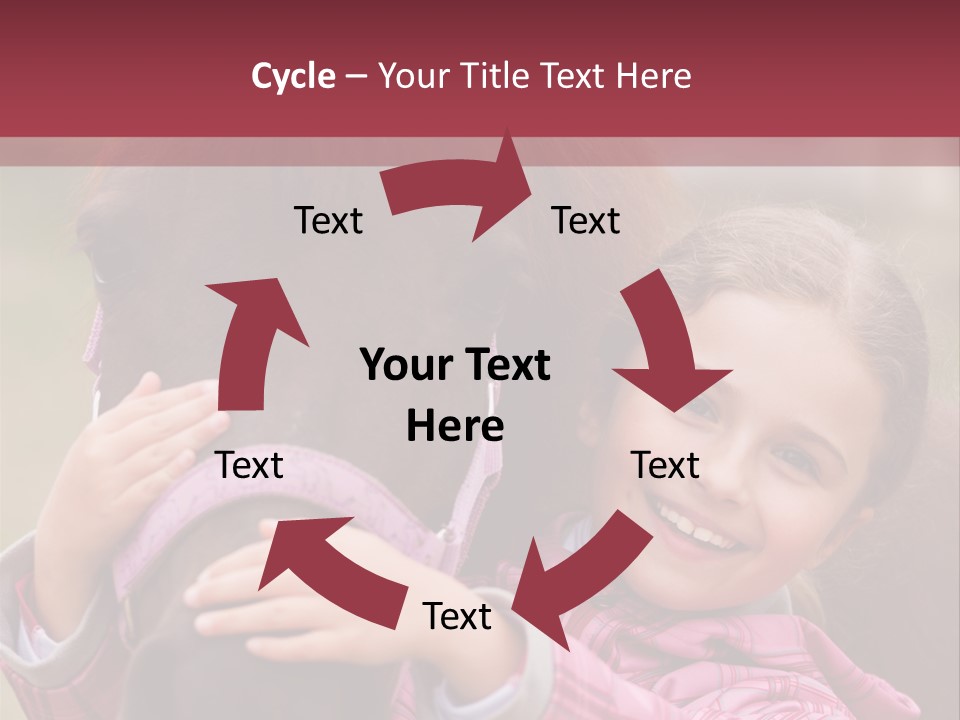 Cycle – Your Title Text Here

Text

Text

Your Text Here

Text

Text

Text